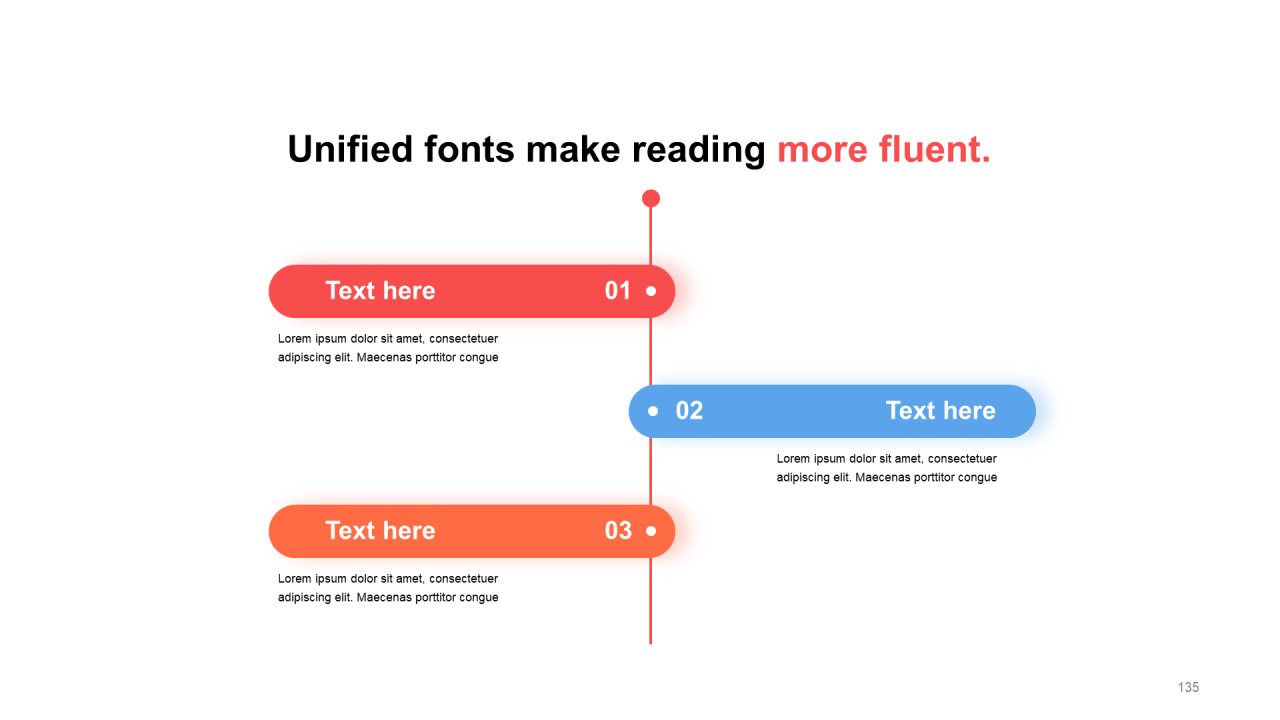 Unified fonts make reading more fluent.

Text here 01

Lorem ipsum dolor sit amet, consectetuer adipiscing elit. Maecenas porttitor congue

02 Text here

Lorem ipsum dolor sit amet, consectetuer adipiscing elit. Maecenas porttitor congue

Text here 03

Lorem ipsum dolor sit amet, consectetuer adipiscing elit. Maecenas porttitor congue

135